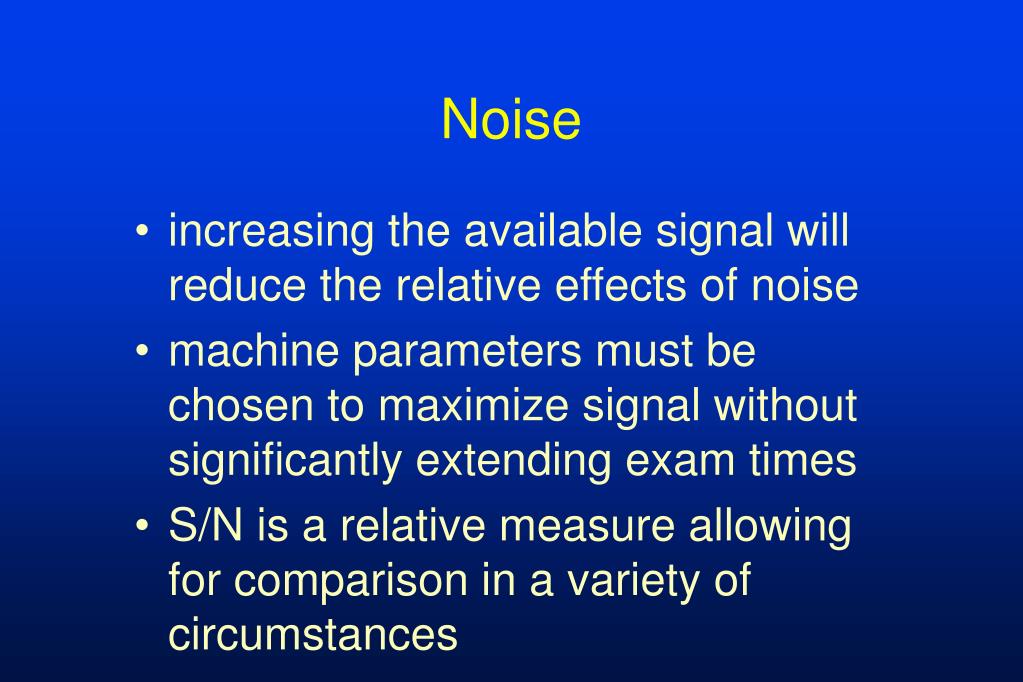 Noise

• increasing the available signal will reduce the relative effects of noise

• machine parameters must be chosen to maximize signal without significantly extending exam times

• S/N is a relative measure allowing for comparison in a variety of circumstances